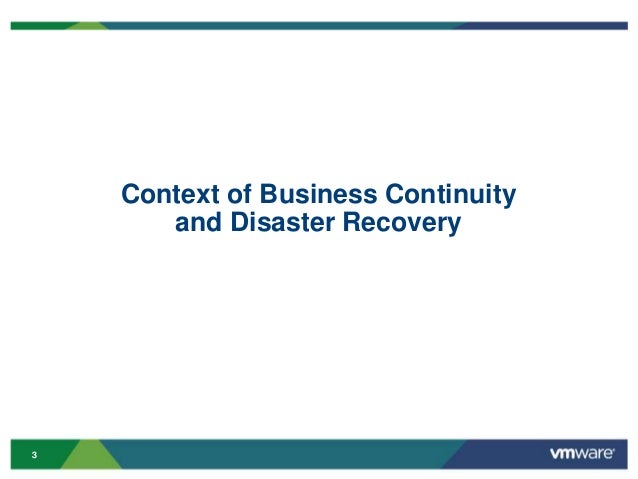 Context of Business Continuity and Disaster Recovery

3

vmware